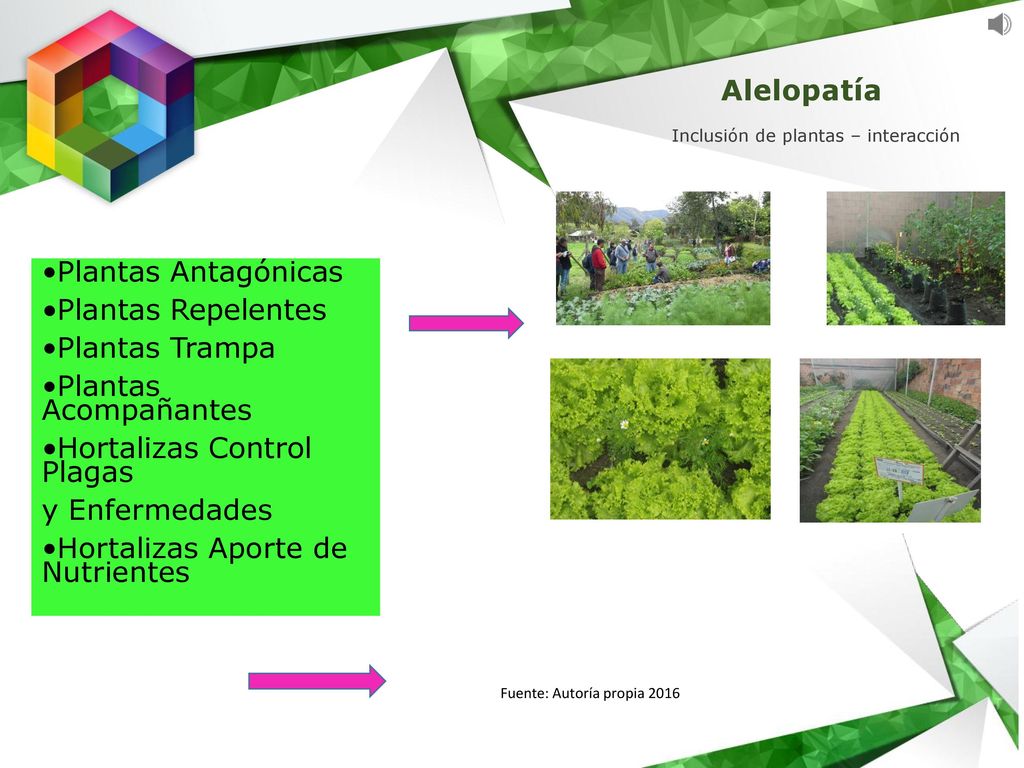 Alelopatía

Inclusión de plantas – interacción

•Plantas Antagónicas
•Plantas Repelentes
•Plantas Trampa
•Plantas Acompañantes
•Hortalizas Control Plagas
y Enfermedades
•Hortalizas Aporte de Nutrientes

Fuente: Autoría propia 2016